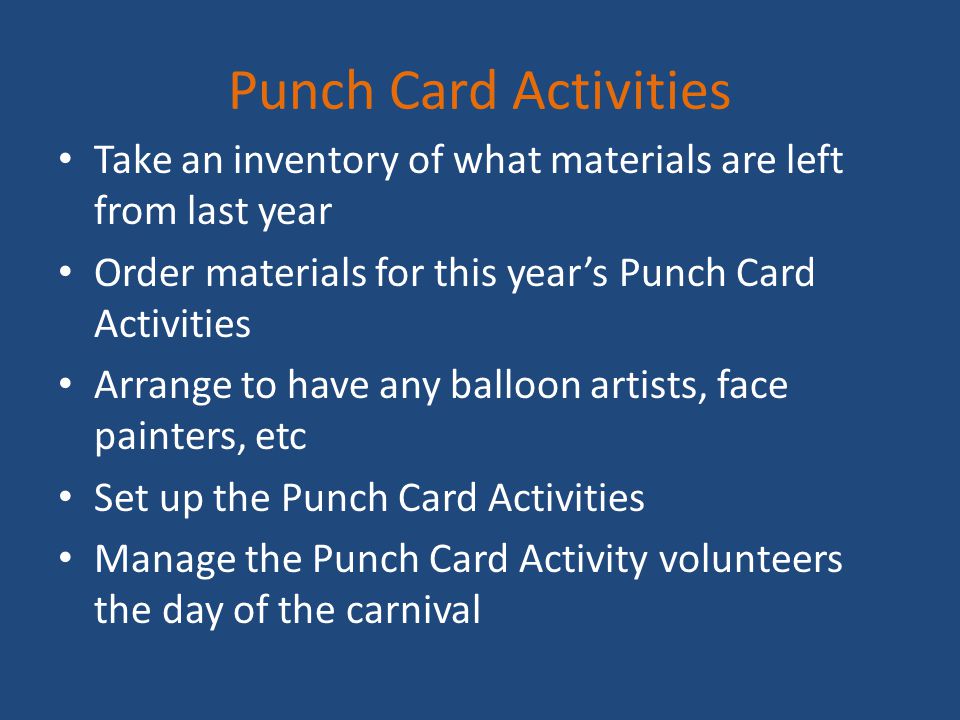 Punch Card Activities

• Take an inventory of what materials are left from last year
• Order materials for this year’s Punch Card Activities
• Arrange to have any balloon artists, face painters, etc
• Set up the Punch Card Activities
• Manage the Punch Card Activity volunteers the day of the carnival